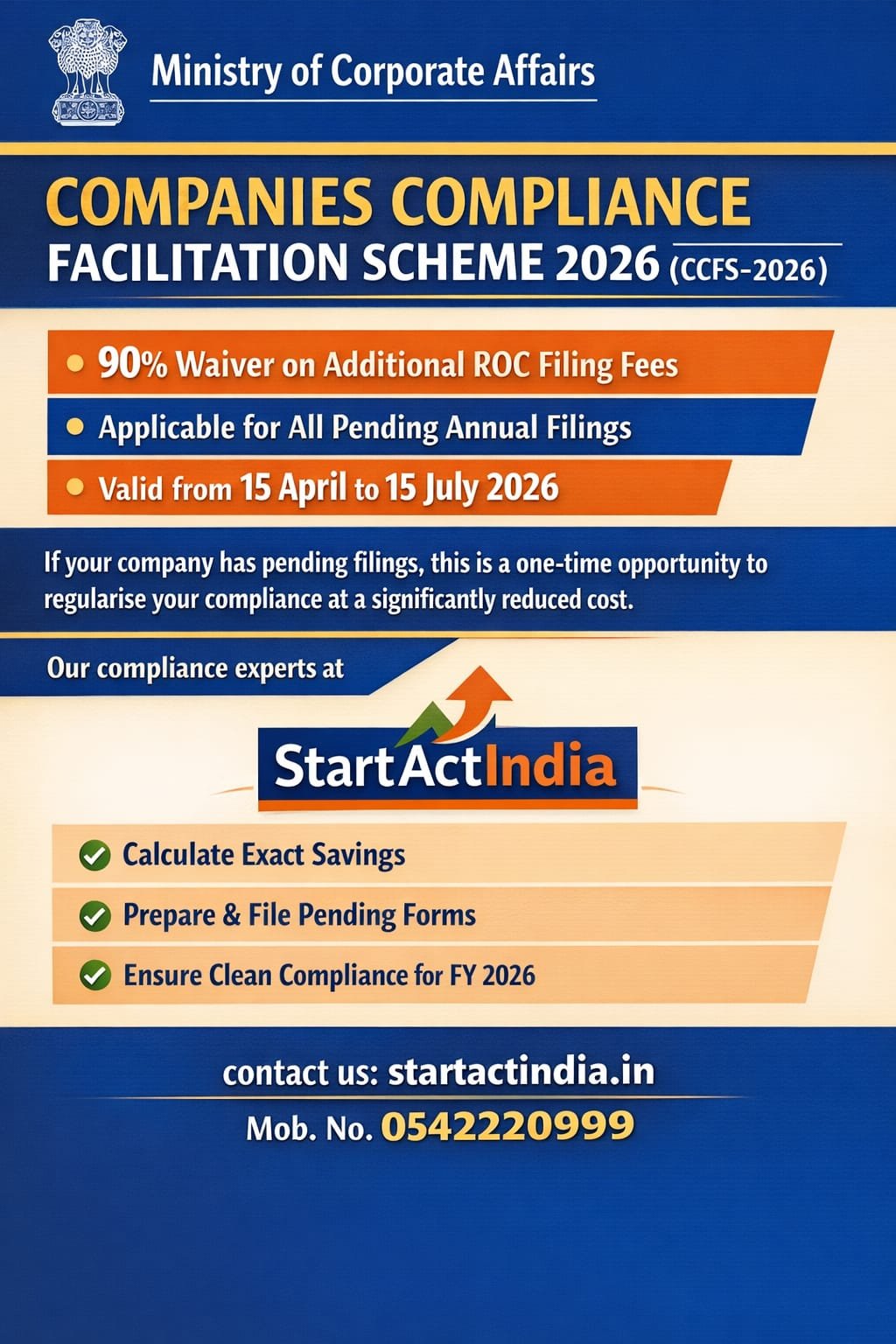 Ministry of Corporate Affairs

COMPANIES COMPLIANCE
FACILITATION SCHEME 2026 (CCFS-2026)

• 90% Waiver on Additional ROC Filing Fees
• Applicable for All Pending Annual Filings
• Valid from 15 April to 15 July 2026

If your company has pending filings, this is a one-time opportunity to regularise your compliance at a significantly reduced cost.

Our compliance experts at

StartActIndia

Calculate Exact Savings
Prepare & File Pending Forms
Ensure Clean Compliance for FY 2026

contact us: startactindia.in
Mob. No. 0542220999